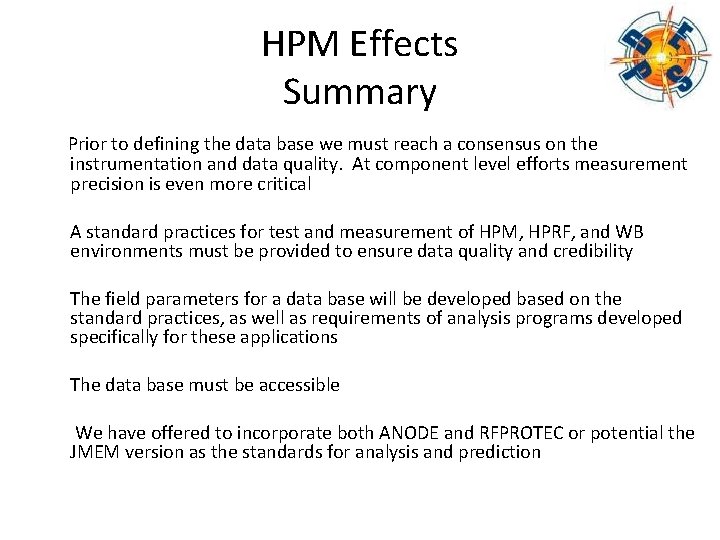 HPM Effects
Summary

Prior to defining the data base we must reach a consensus on the instrumentation and data quality. At component level efforts measurement precision is even more critical

A standard practices for test and measurement of HPM, HPRF, and WB environments must be provided to ensure data quality and credibility

The field parameters for a data base will be developed based on the standard practices, as well as requirements of analysis programs developed specifically for these applications

The data base must be accessible

We have offered to incorporate both ANODE and RFPROTEC or potential the JMEM version as the standards for analysis and prediction